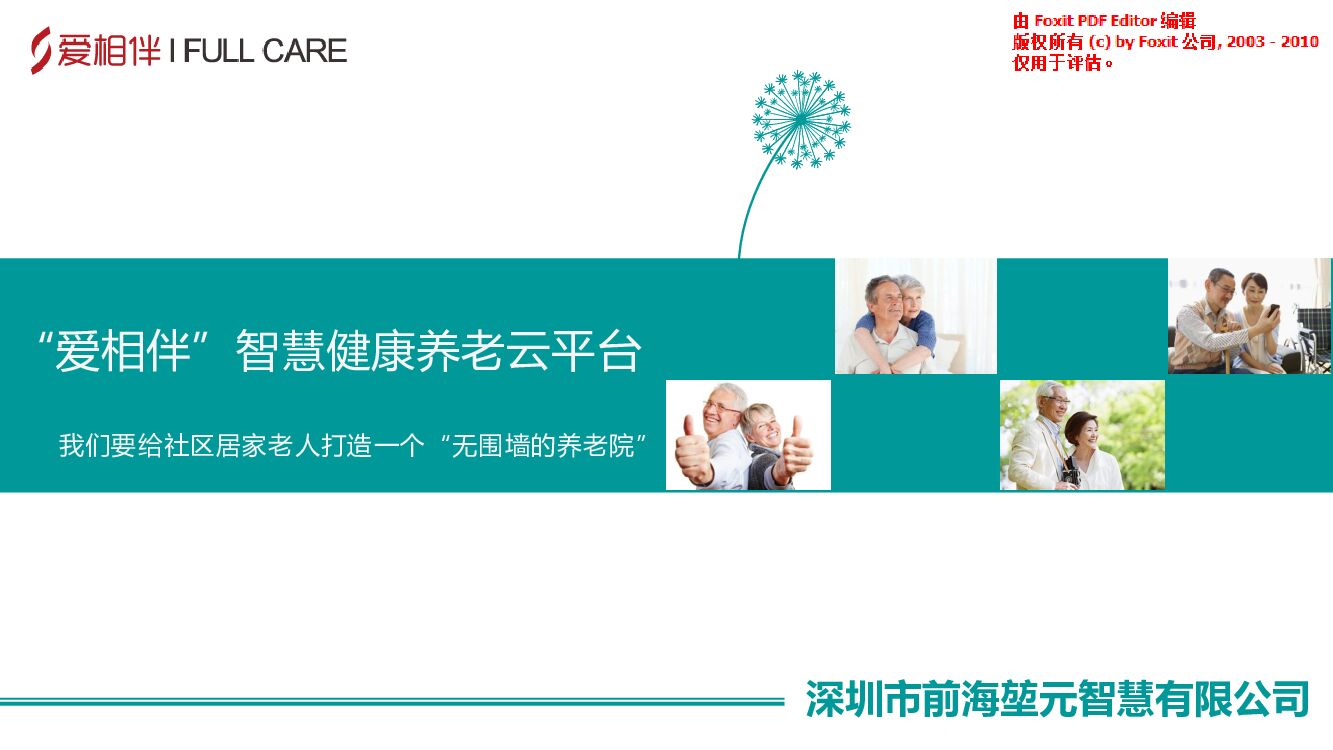 爱相伴 I FULL CARE

由 Foxit PDF Editor 编辑
版权所有 (c) by Foxit 公司, 2003 - 2010
仅用于评估。

“爱相伴”智慧健康养老云平台

我们要给社区居家老人打造一个“无围墙的养老院”

深圳市前海堃元智慧有限公司